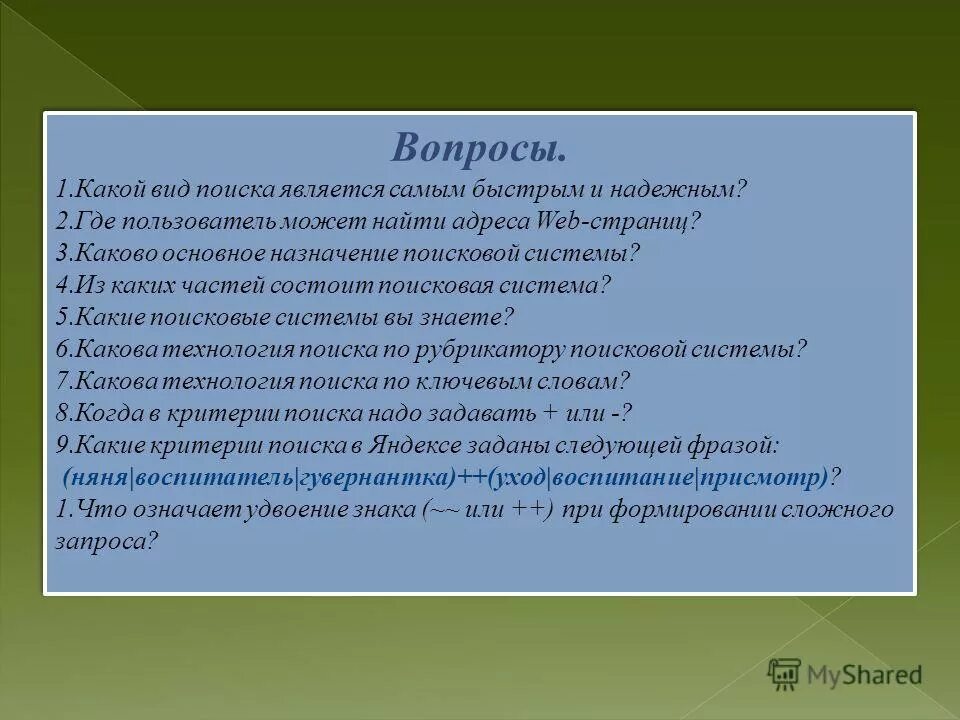 Вопросы.

1.Какой вид поиска является самым быстрым и надежным?
2.Где пользователь может найти адреса Web-страниц?
3.Каково основное назначение поисковой системы?
4.Из каких частей состоит поисковая система?
5.Какие поисковые системы вы знаете?
6.Какова технология поиска по рубрикатору поисковой системы?
7.Какова технология поиска по ключевым словам?
8.Когда в критерии поиска надо задавать + или -?
9.Какие критерии поиска в Яндексе заданы следующей фразой:
(няня|воспитатель|гувернантка)++(уход|воспитание|присмотр)?
1.Что означает удвоение знака (~~ или ++) при формировании сложного запроса?

MyShared